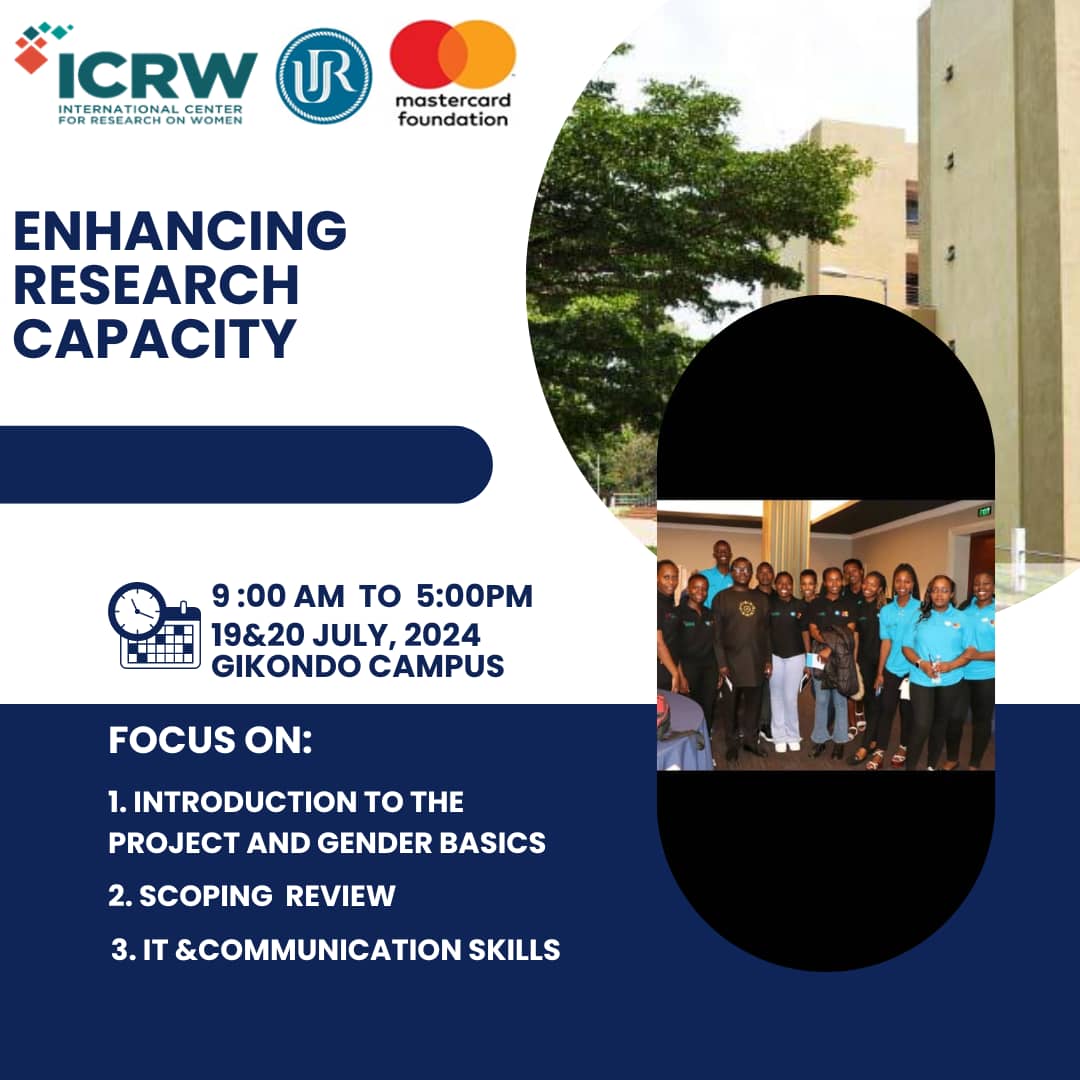 ICRW
INTERNATIONAL CENTER FOR RESEARCH ON WOMEN

UR

mastercard foundation

ENHANCING RESEARCH CAPACITY

9 :00 AM TO 5:00PM
19&20 JULY, 2024
GIKONDO CAMPUS

FOCUS ON:

1. INTRODUCTION TO THE PROJECT AND GENDER BASICS

2. SCOPING REVIEW

3. IT &COMMUNICATION SKILLS